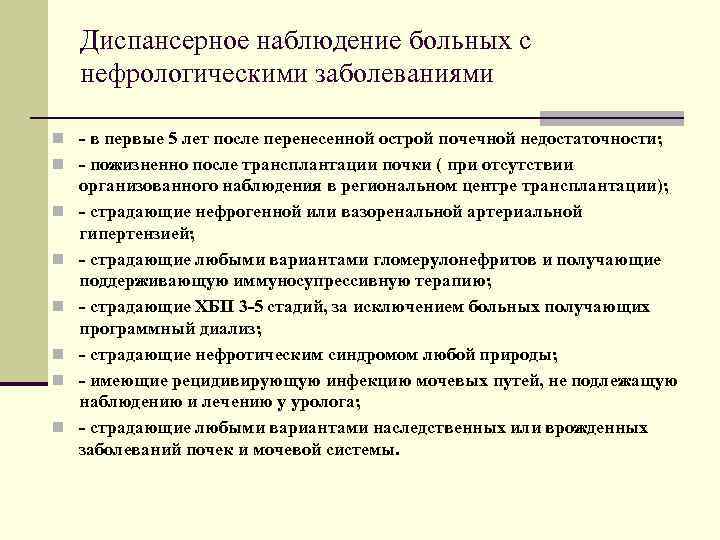 Диспансерное наблюдение больных с нефрологическими заболеваниями

- в первые 5 лет после перенесенной острой почечной недостаточности;

- пожизненно после трансплантации почки ( при отсутствии организованного наблюдения в региональном центре трансплантации);

- страдающие нефрогенной или вазоренальной артериальной гипертензией;

- страдающие любыми вариантами гломерулонефритов и получающие поддерживающую иммуносупрессивную терапию;

- страдающие ХБП 3-5 стадий, за исключением больных получающих программный диализ;

- страдающие нефротическим синдромом любой природы;

- имеющие рецидивирующую инфекцию мочевых путей, не подлежащую наблюдению и лечению у уролога;

- страдающие любыми вариантами наследственных или врожденных заболеваний почек и мочевой системы.